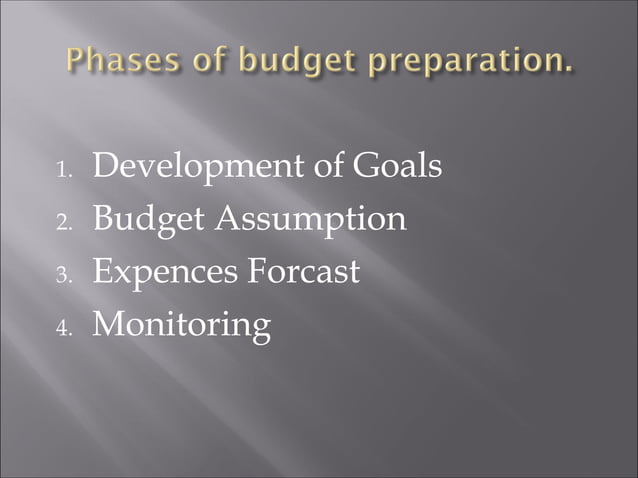 Phases of budget preparation.

1. Development of Goals
2. Budget Assumption
3. Expences Forcast
4. Monitoring